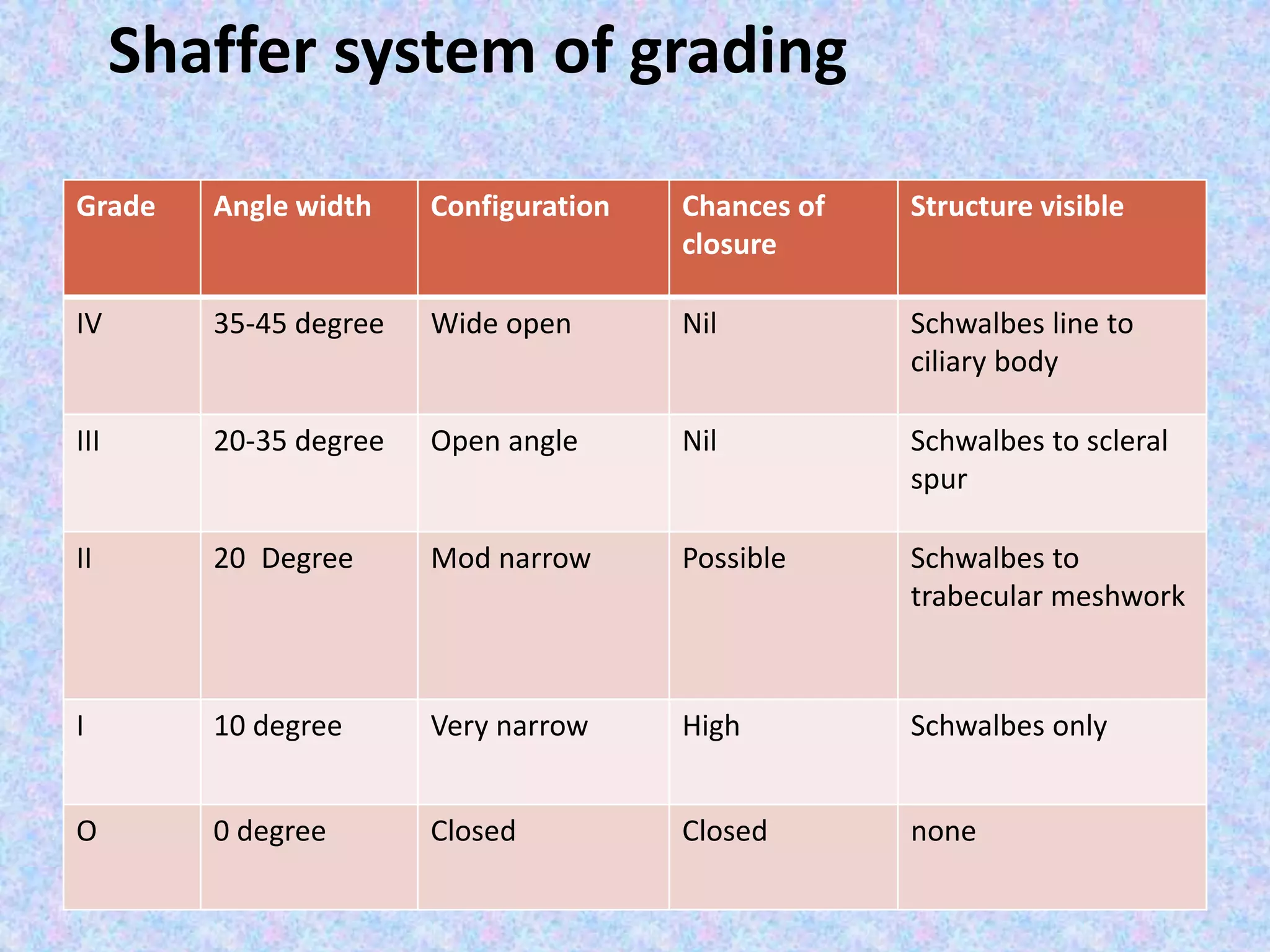 Shaffer system of grading

| Grade | Angle width | Configuration | Chances of closure | Structure visible |
|---|---|---|---|---|
| IV | 35-45 degree | Wide open | Nil | Schwalbes line to ciliary body |
| III | 20-35 degree | Open angle | Nil | Schwalbes to scleral spur |
| II | 20  Degree | Mod narrow | Possible | Schwalbes to trabecular meshwork |
| I | 10 degree | Very narrow | High | Schwalbes only |
| O | 0 degree | Closed | Closed | none |